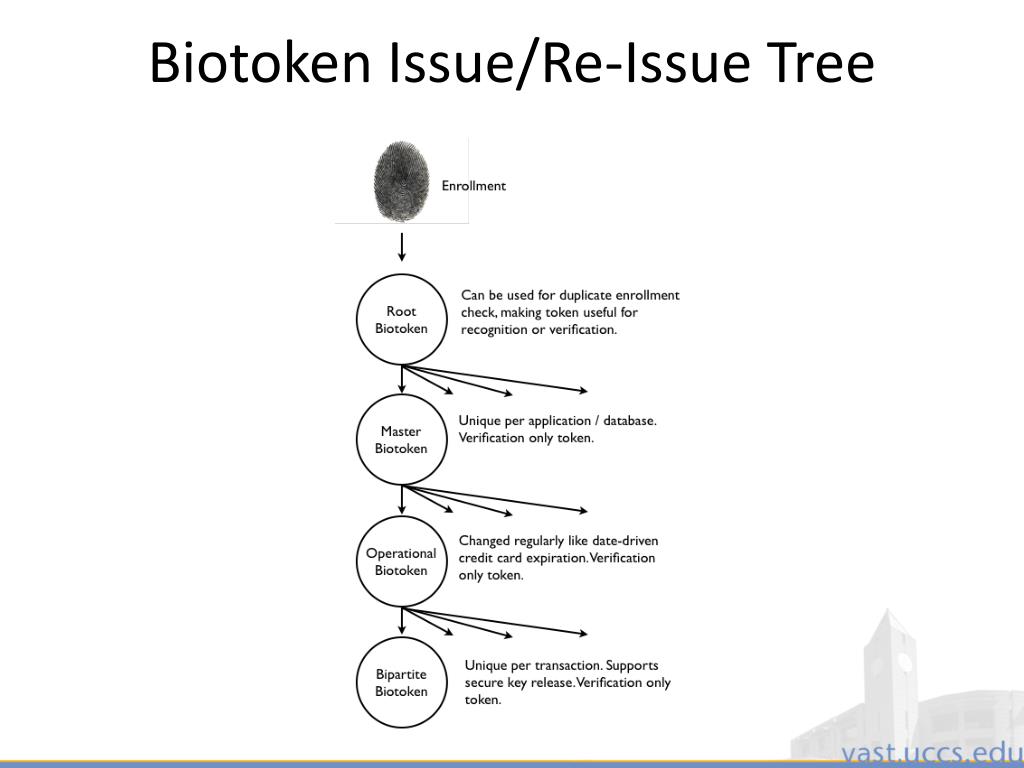 Biotoken Issue/Re-Issue Tree

Enrollment

Root Biotoken

Can be used for duplicate enrollment check, making token useful for recognition or verification.

Master Biotoken

Unique per application / database. Verification only token.

Operational Biotoken

Changed regularly like date-driven credit card expiration. Verification only token.

Bipartite Biotoken

Unique per transaction. Supports secure key release. Verification only token.

vast.uccs.edu